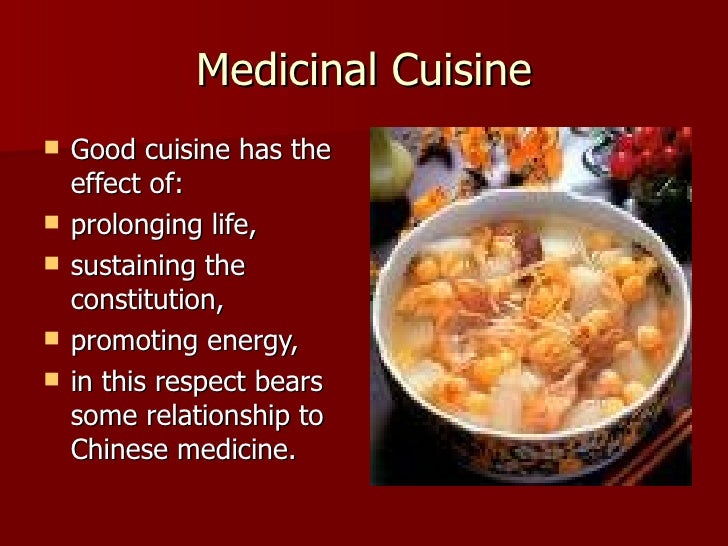 Medicinal Cuisine

- Good cuisine has the effect of:
- prolonging life,
- sustaining the constitution,
- promoting energy,
- in this respect bears some relationship to Chinese medicine.